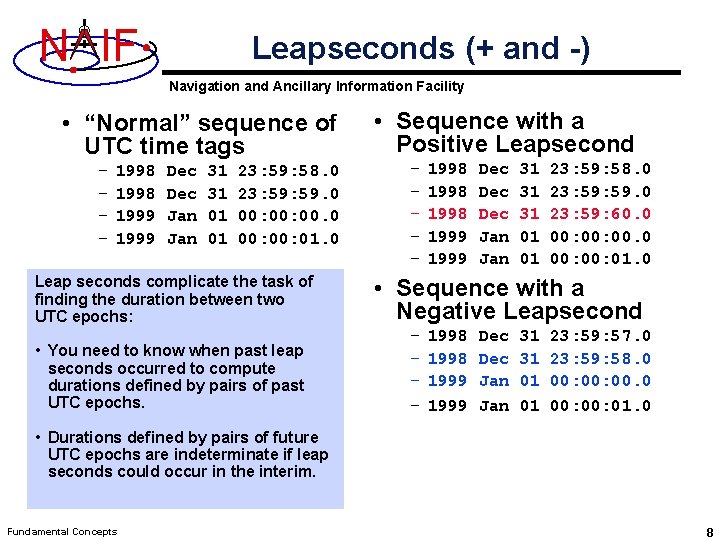 NAIF

Leapseconds (+ and -)

Navigation and Ancillary Information Facility

• “Normal” sequence of UTC time tags
– 1998 Dec 31 23:59:58.0
– 1998 Dec 31 23:59:59.0
– 1999 Jan 01 00:00:00.0
– 1999 Jan 01 00:00:01.0

Leap seconds complicate the task of finding the duration between two UTC epochs:

• You need to know when past leap seconds occurred to compute durations defined by pairs of past UTC epochs.

• Durations defined by pairs of future UTC epochs are indeterminate if leap seconds could occur in the interim.

• Sequence with a Positive Leapsecond
– 1998 Dec 31 23:59:58.0
– 1998 Dec 31 23:59:59.0
– 1998 Dec 31 23:59:60.0
– 1999 Jan 01 00:00:00.0
– 1999 Jan 01 00:00:01.0

• Sequence with a Negative Leapsecond
– 1998 Dec 31 23:59:57.0
– 1998 Dec 31 23:59:58.0
– 1999 Jan 01 00:00:00.0
– 1999 Jan 01 00:00:01.0

Fundamental Concepts

8